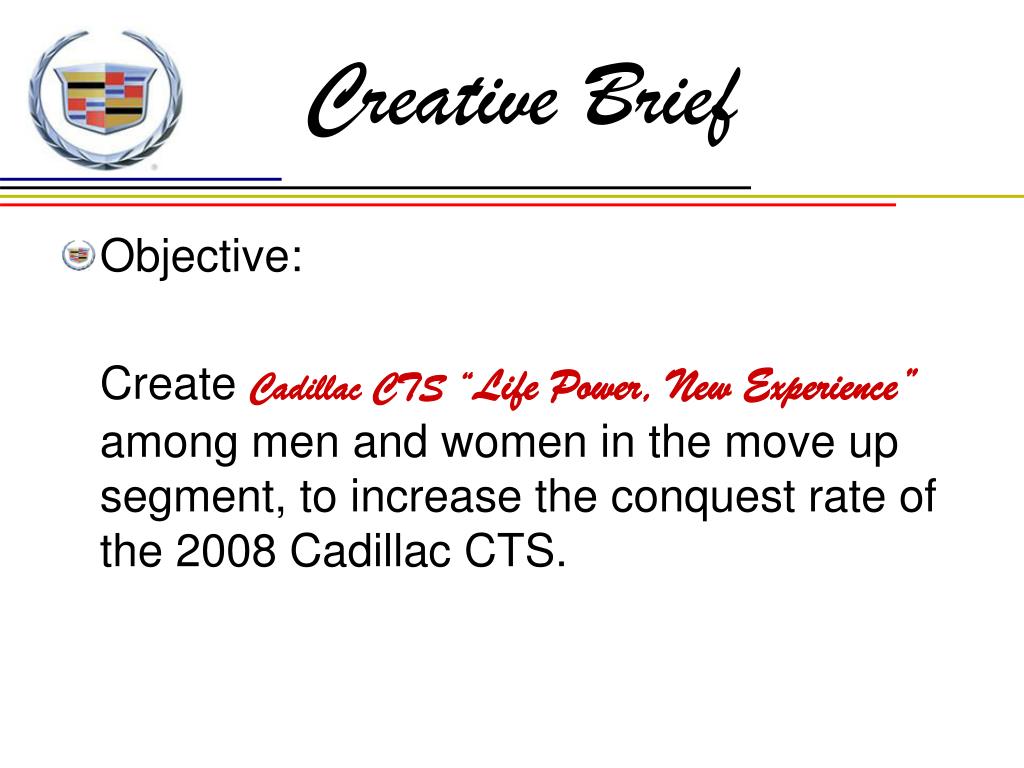 Creative Brief

Objective:

Create Cadillac CTS "Life Power, New Experience" among men and women in the move up segment, to increase the conquest rate of the 2008 Cadillac CTS.